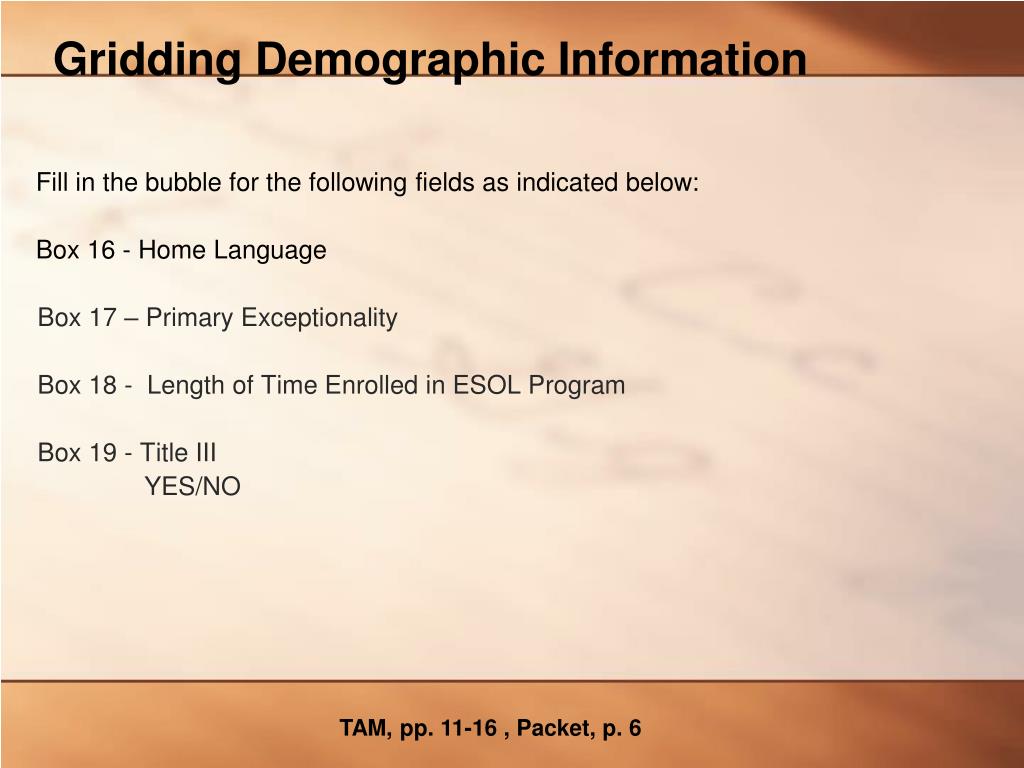 Gridding Demographic Information

Fill in the bubble for the following fields as indicated below:

Box 16 - Home Language

Box 17 – Primary Exceptionality

Box 18 - Length of Time Enrolled in ESOL Program

Box 19 - Title III
YES/NO

TAM, pp. 11-16 , Packet, p. 6